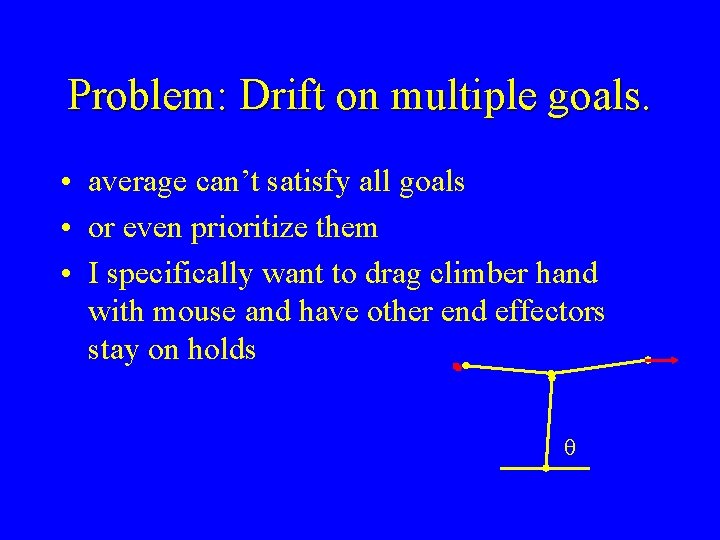 Problem: Drift on multiple goals.

• average can't satisfy all goals
• or even prioritize them
• I specifically want to drag climber hand with mouse and have other end effectors stay on holds

$\theta$